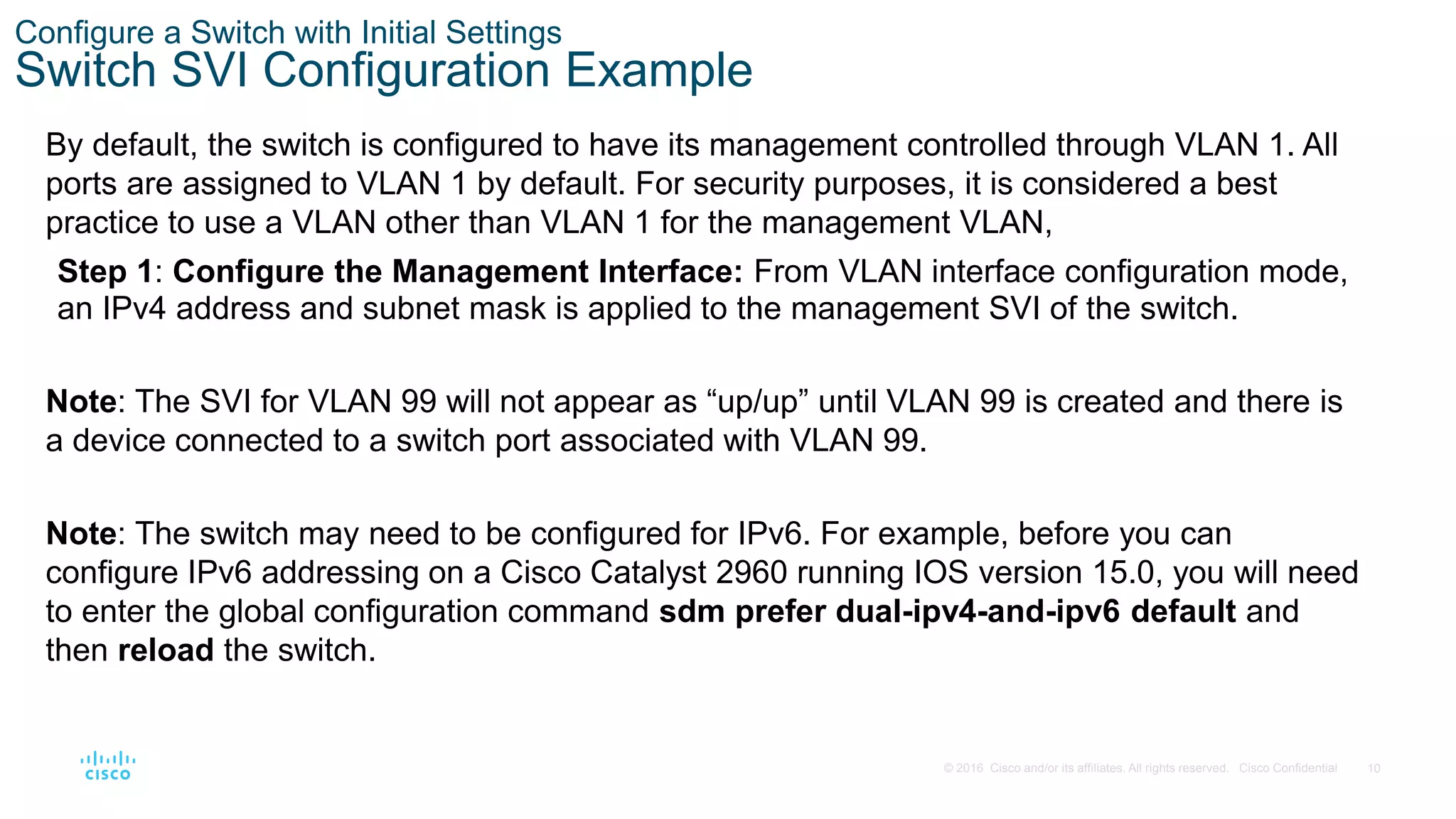 Configure a Switch with Initial Settings
Switch SVI Configuration Example

By default, the switch is configured to have its management controlled through VLAN 1. All ports are assigned to VLAN 1 by default. For security purposes, it is considered a best practice to use a VLAN other than VLAN 1 for the management VLAN,

Step 1: Configure the Management Interface: From VLAN interface configuration mode, an IPv4 address and subnet mask is applied to the management SVI of the switch.

Note: The SVI for VLAN 99 will not appear as “up/up” until VLAN 99 is created and there is a device connected to a switch port associated with VLAN 99.

Note: The switch may need to be configured for IPv6. For example, before you can configure IPv6 addressing on a Cisco Catalyst 2960 running IOS version 15.0, you will need to enter the global configuration command sdm prefer dual-ipv4-and-ipv6 default and then reload the switch.

cisco

© 2016 Cisco and/or its affiliates. All rights reserved. Cisco Confidential 10